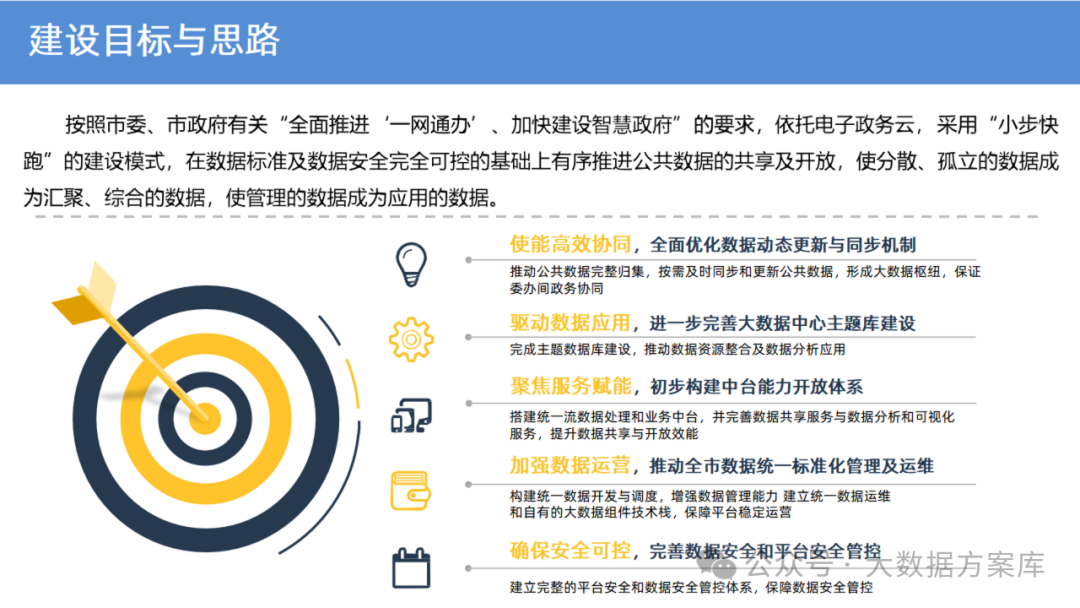 建设目标与思路

按照市委、市政府有关“全面推进‘一网通办’、加快建设智慧政府”的要求，依托电子政务云，采用“小步快跑”的建设模式，在数据标准及数据安全完全可控的基础上有序推进公共数据的共享及开放，使分散、孤立的数据成为汇聚、综合的数据，使管理的数据成为应用的数据。

使能高效协同，全面优化数据动态更新与同步机制
推动公共数据完整归集，按需及时同步和更新公共数据，形成大数据枢纽，保证委办间政务协同

驱动数据应用，进一步完善大数据中心主题库建设
完成主题数据库建设，推动数据资源整合及数据分析应用

聚焦服务赋能，初步构建中台能力开放体系
搭建统一流数据处理和业务中台，并完善数据共享服务与数据分析和可视化服务，提升数据共享与开放效能

加强数据运营，推动全市数据统一标准化管理及运维
构建统一数据开发与调度，增强数据管理能力 建立统一数据运维和自有的大数据组件技术栈，保障平台稳定运营

确保安全可控，完善数据安全和平台安全管控
建立完整的平台安全和数据安全管控体系，保障数据安全管控

公众号 · 大数据方案库